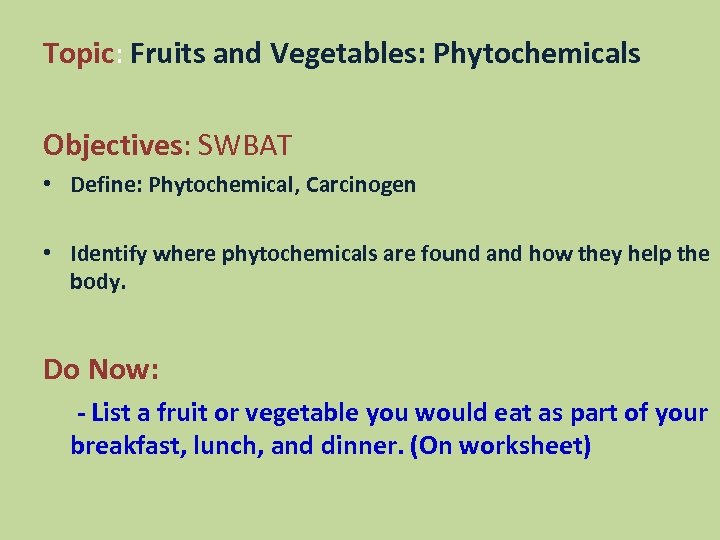 Topic: Fruits and Vegetables: Phytochemicals

Objectives: SWBAT

• Define: Phytochemical, Carcinogen

• Identify where phytochemicals are found and how they help the body.

Do Now:

- List a fruit or vegetable you would eat as part of your breakfast, lunch, and dinner. (On worksheet)